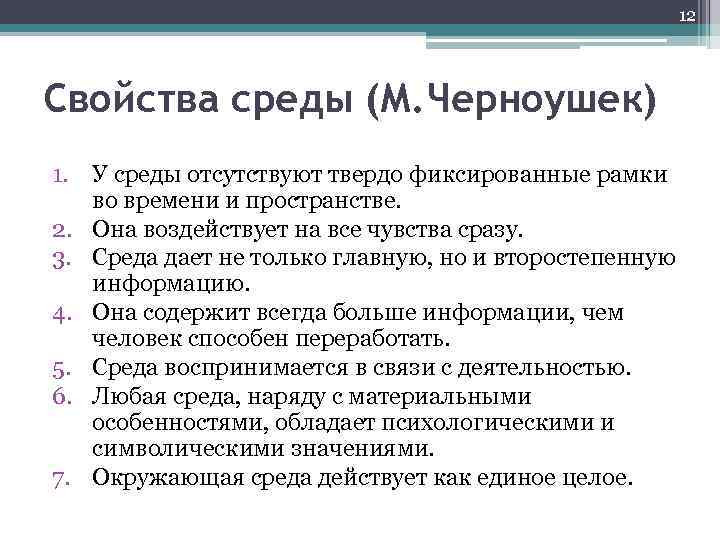 12

Свойства среды (М.Черноушек)

1. У среды отсутствуют твердо фиксированные рамки во времени и пространстве.
2. Она воздействует на все чувства сразу.
3. Среда дает не только главную, но и второстепенную информацию.
4. Она содержит всегда больше информации, чем человек способен переработать.
5. Среда воспринимается в связи с деятельностью.
6. Любая среда, наряду с материальными особенностями, обладает психологическими и символическими значениями.
7. Окружающая среда действует как единое целое.